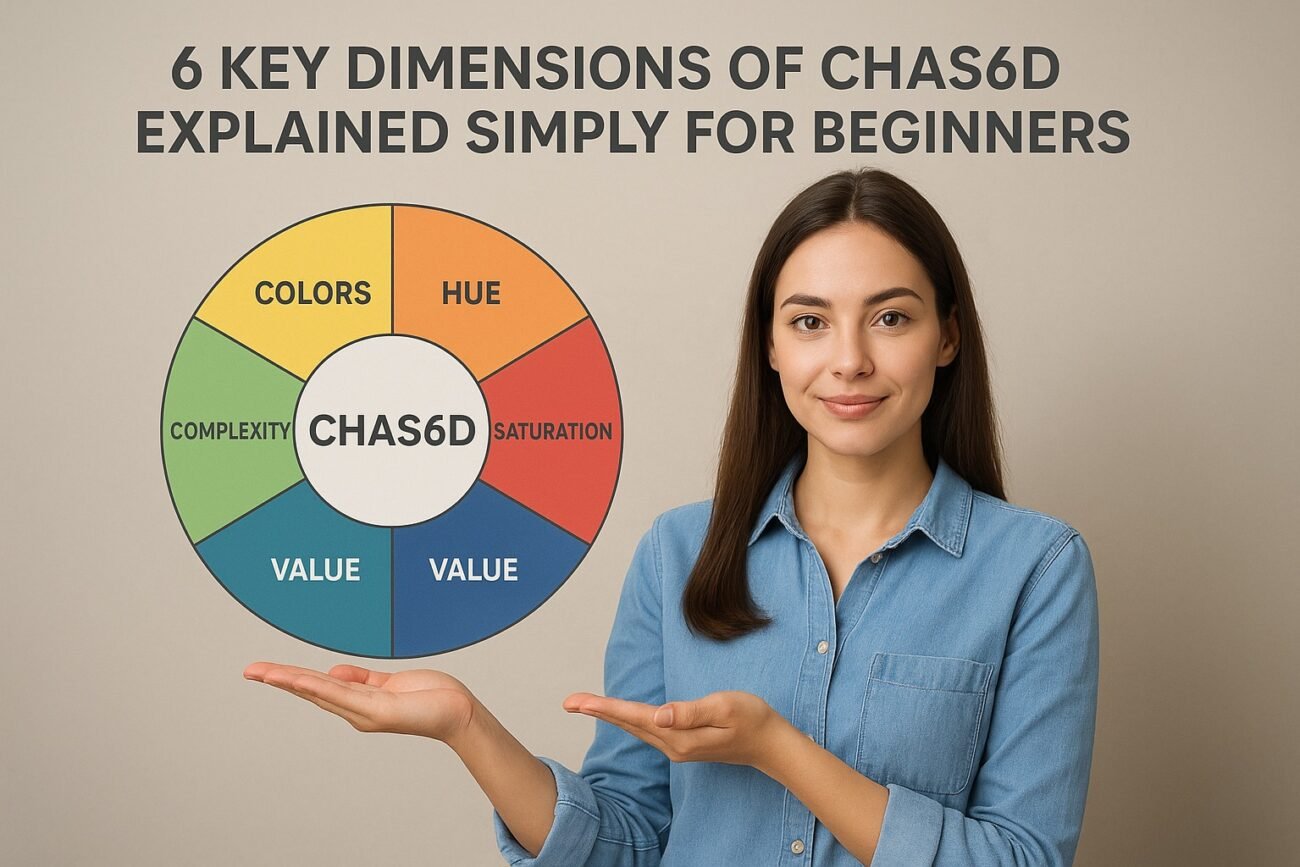 6 KEY DIMENSIONS OF CHAS6D EXPLAINED SIMPLY FOR BEGINNERS

COLORS
HUE
COMPLEXITY
CHAS6D
SATURATION
VALUE
VALUE